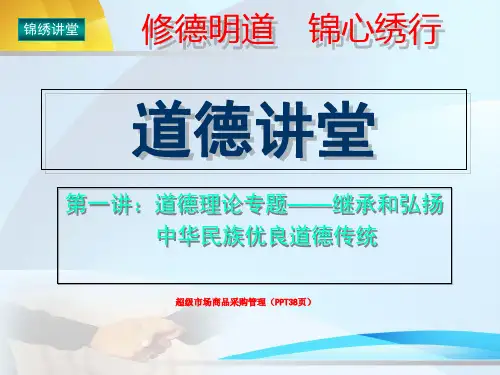 锦绣讲堂

修德明道　锦心绣行

道德讲堂

第一讲：道德理论专题——继承和弘扬中华民族优良道德传统

超级市场商品采购管理（PPT38页）